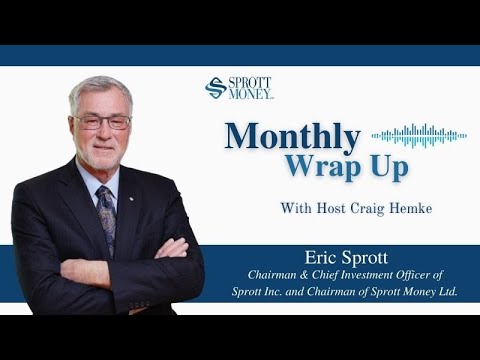 SPROTT MONEY

Monthly Wrap Up

With Host Craig Hemke

Eric Sprott
Chairman & Chief Investment Officer of Sprott Inc. and Chairman of Sprott Money Ltd.